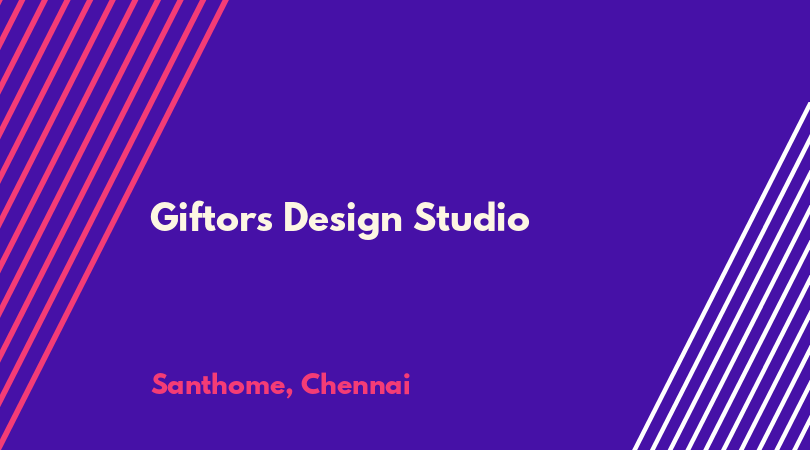 Giftors Design Studio

Santhome, Chennai